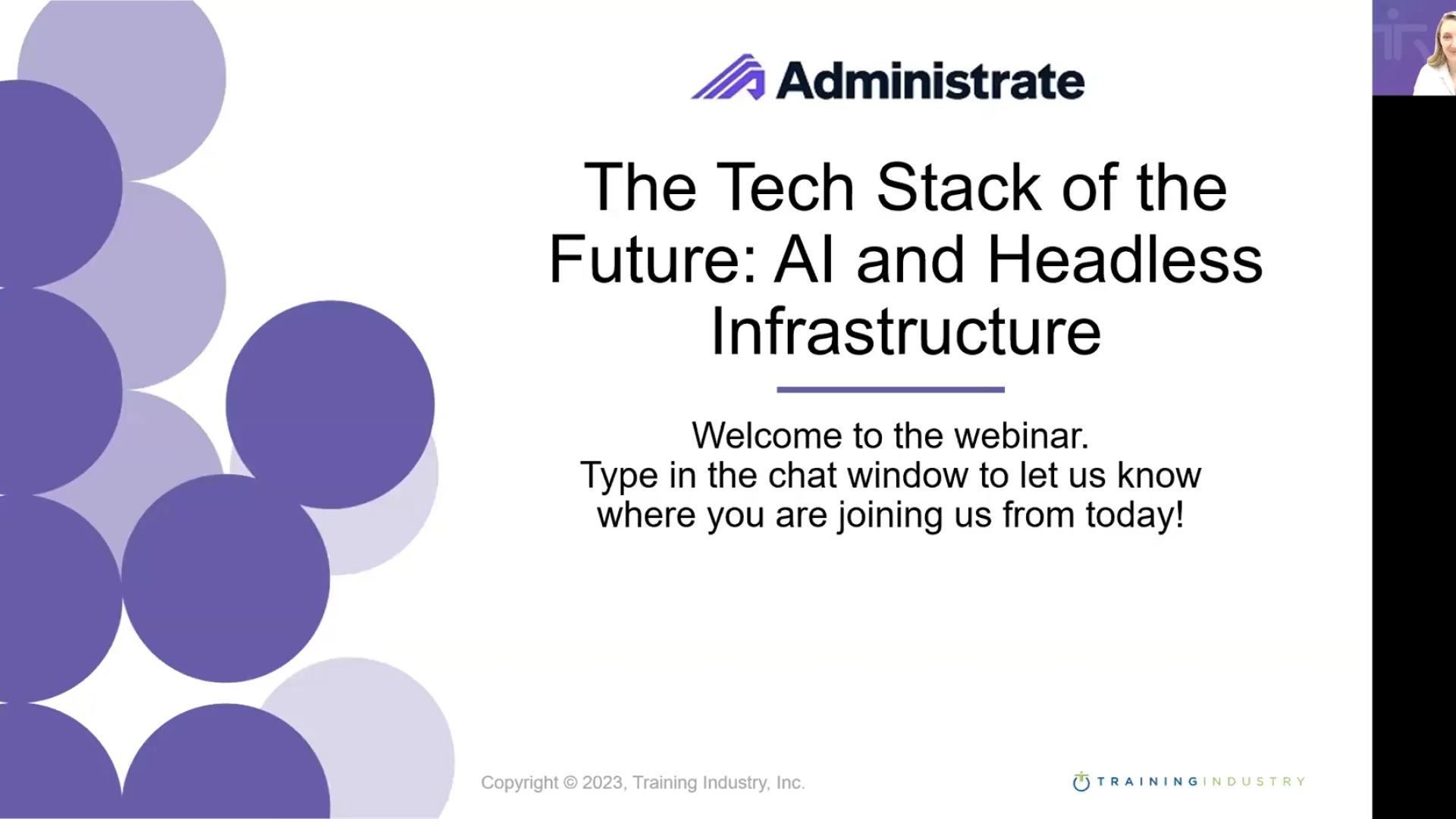 Administrate

The Tech Stack of the Future: AI and Headless Infrastructure

Welcome to the webinar.
Type in the chat window to let us know where you are joining us from today!

Copyright © 2023, Training Industry, Inc.

TRAININGINDUSTRY